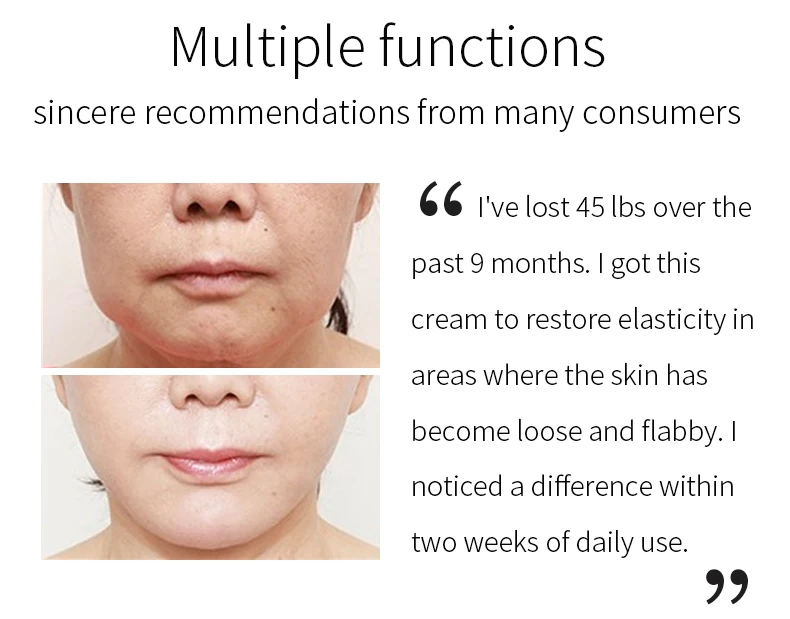 Multiple functions

sincere recommendations from many consumers

“ I've lost 45 lbs over the past 9 months. I got this cream to restore elasticity in areas where the skin has become loose and flabby. I noticed a difference within two weeks of daily use. ”